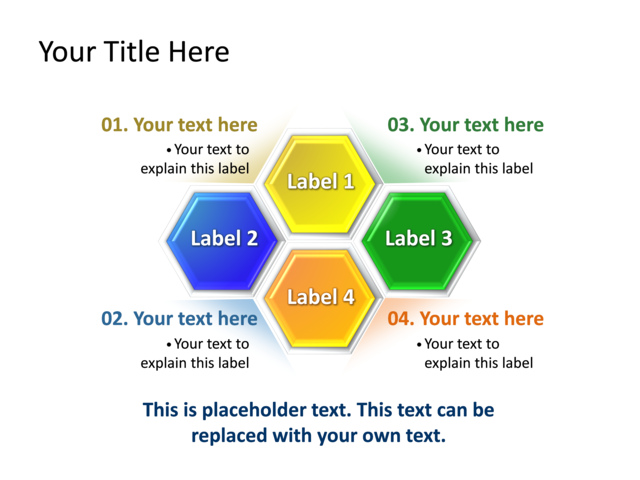 Your Title Here

01. Your text here
• Your text to explain this label

03. Your text here
• Your text to explain this label

Label 1

Label 2

Label 3

Label 4

02. Your text here
• Your text to explain this label

04. Your text here
• Your text to explain this label

This is placeholder text. This text can be replaced with your own text.